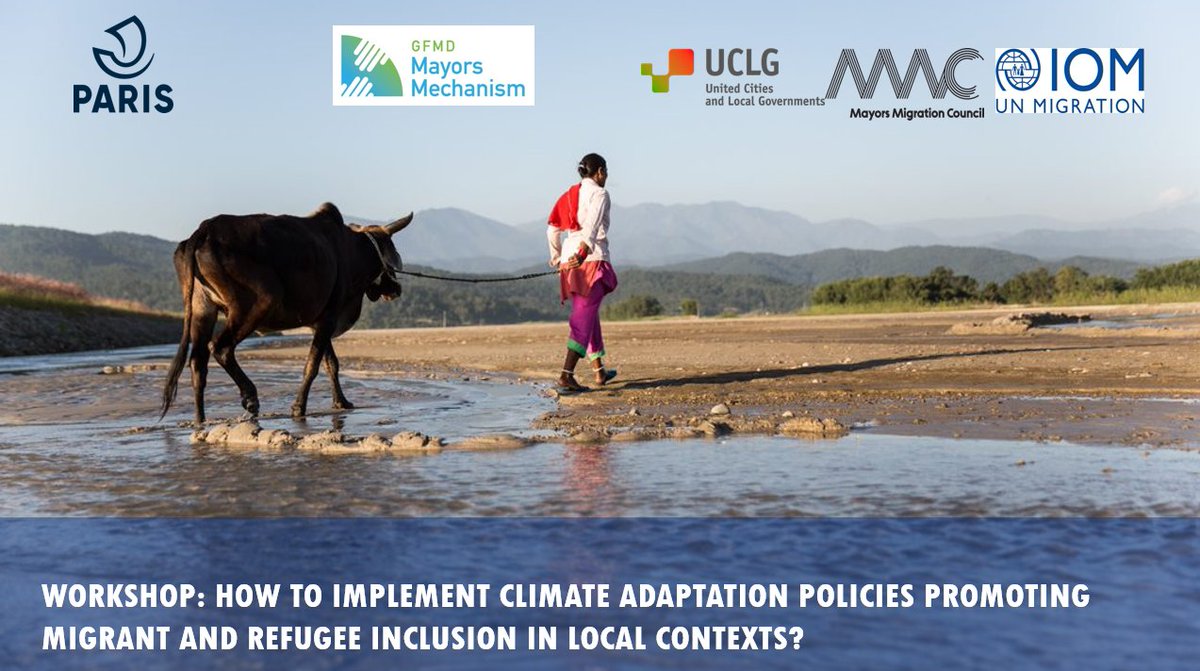 PARIS

GFMD Mayors Mechanism

UCLG United Cities and Local Governments

MMC Mayors Migration Council

IOM UN MIGRATION

WORKSHOP: HOW TO IMPLEMENT CLIMATE ADAPTATION POLICIES PROMOTING MIGRANT AND REFUGEE INCLUSION IN LOCAL CONTEXTS?